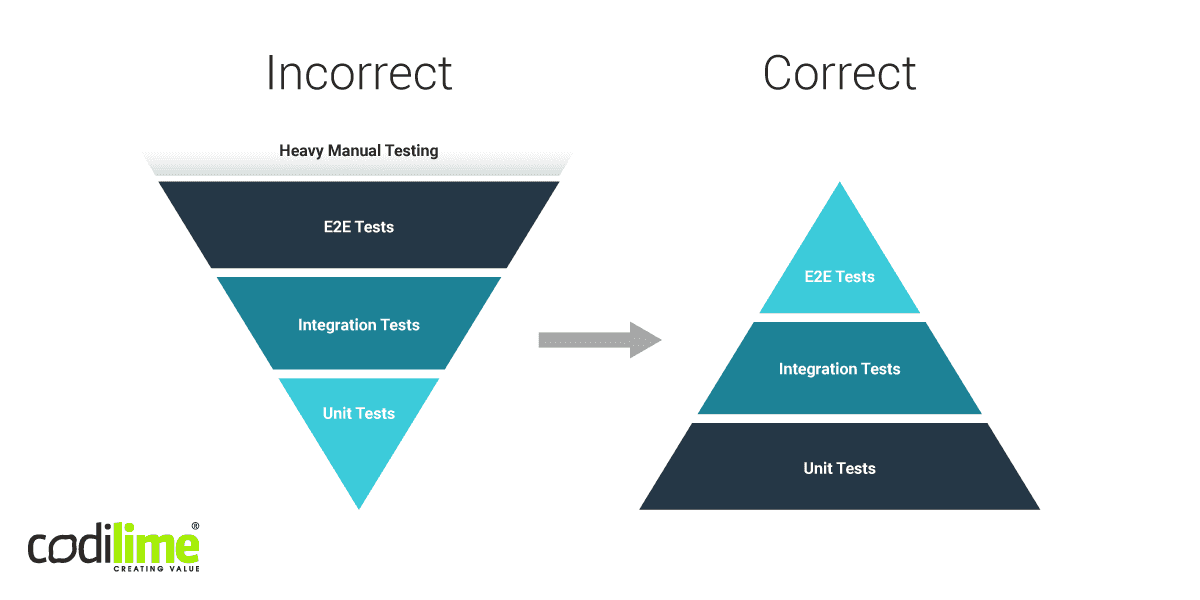 Incorrect

Heavy Manual Testing

E2E Tests

Integration Tests

Unit Tests

Correct

E2E Tests

Integration Tests

Unit Tests

codilime®
CREATING VALUE